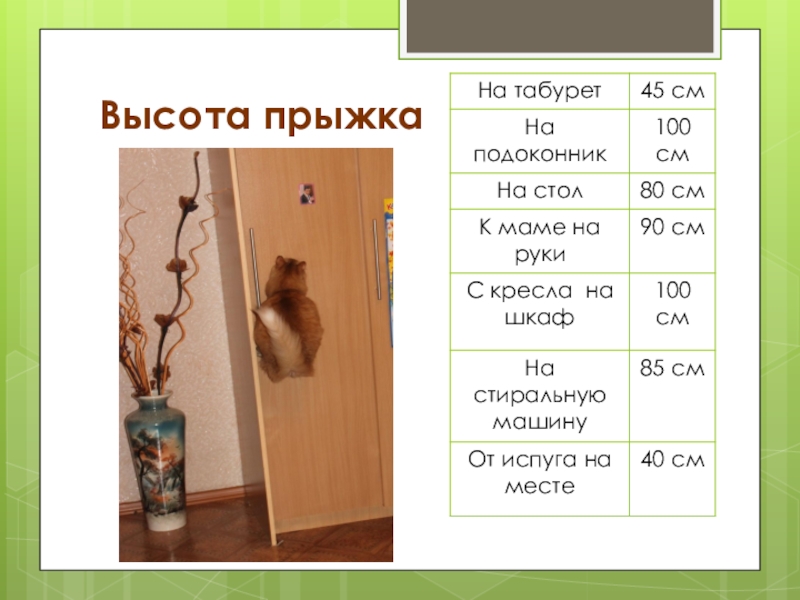 Высота прыжка

| На табурет | 45 см |
|---|---|
| На подоконник | 100 см |
| На стол | 80 см |
| К маме на руки | 90 см |
| С кресла на шкаф | 100 см |
| На стиральную машину | 85 см |
| От испуга на месте | 40 см |